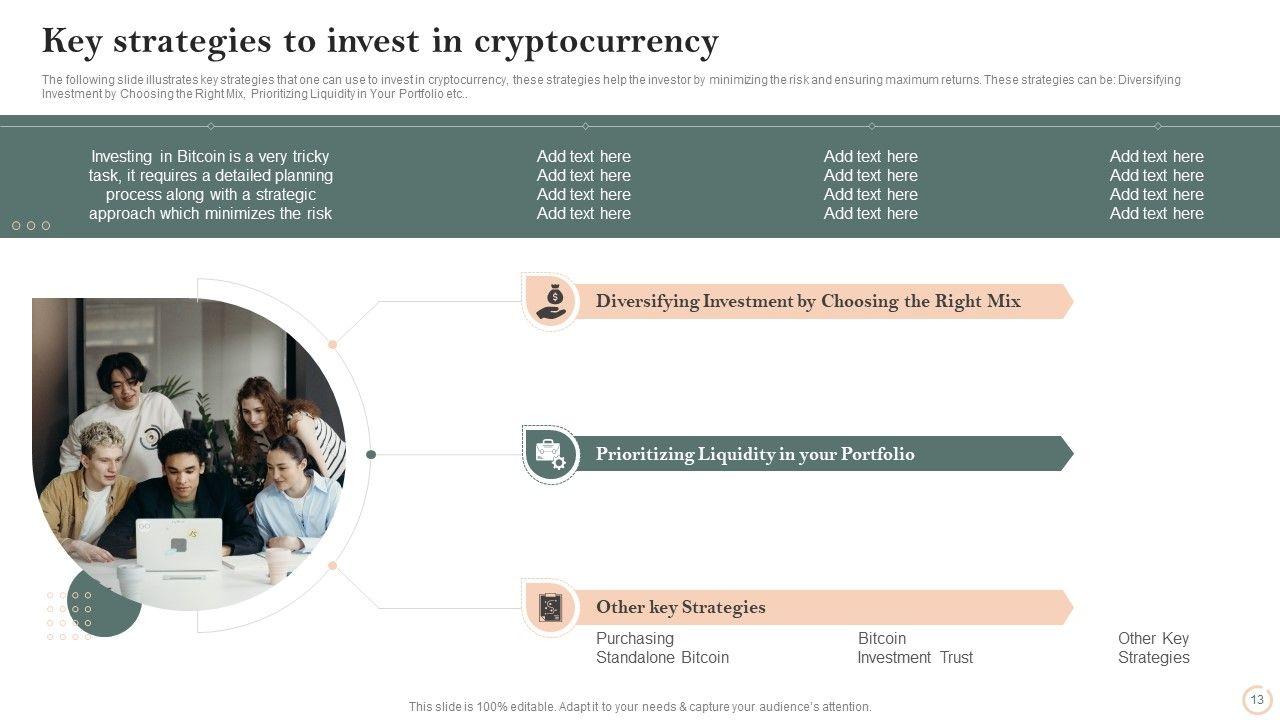 Key strategies to invest in cryptocurrency

The following slide illustrates key strategies that one can use to invest in cryptocurrency, these strategies help the investor by minimizing the risk and ensuring maximum returns. These strategies can be: Diversifying Investment by Choosing the Right Mix, Prioritizing Liquidity in Your Portfolio etc..

Investing in Bitcoin is a very tricky task, it requires a detailed planning process along with a strategic approach which minimizes the risk

Add text here
Add text here
Add text here
Add text here

Add text here
Add text here
Add text here
Add text here

Add text here
Add text here
Add text here
Add text here

Diversifying Investment by Choosing the Right Mix

Prioritizing Liquidity in your Portfolio

Other key Strategies

Purchasing Standalone Bitcoin

Bitcoin Investment Trust

Other Key Strategies

This slide is 100% editable. Adapt it to your needs & capture your audience's attention.

13